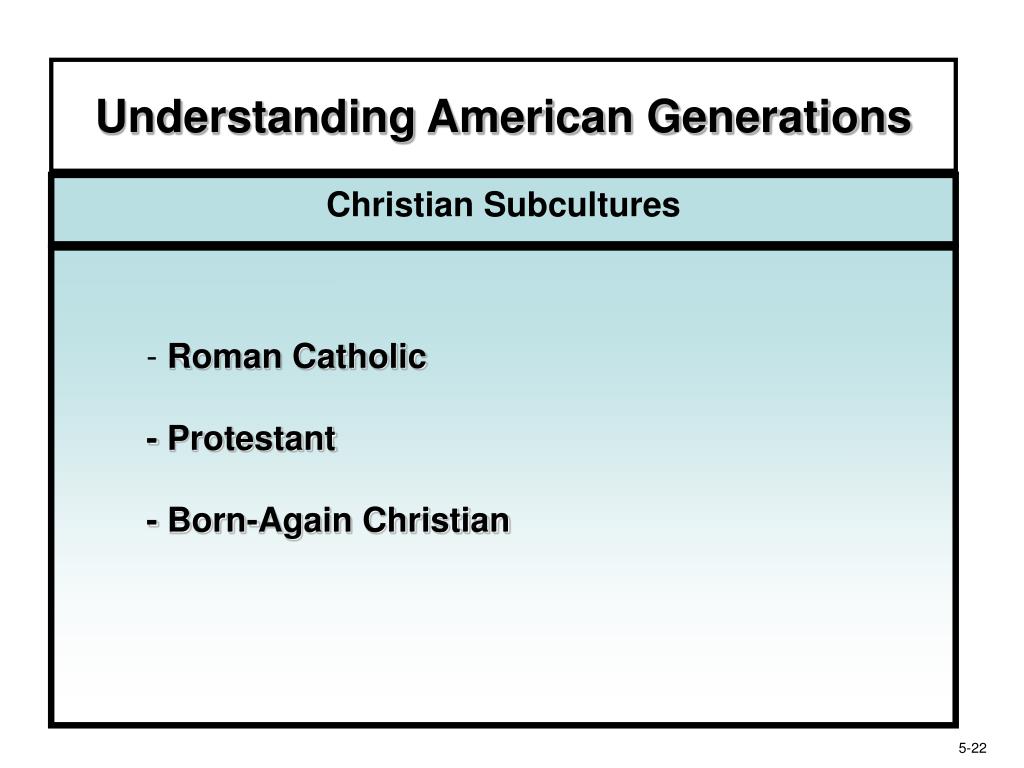 Understanding American Generations

Christian Subcultures

- Roman Catholic

- Protestant

- Born-Again Christian

5-22